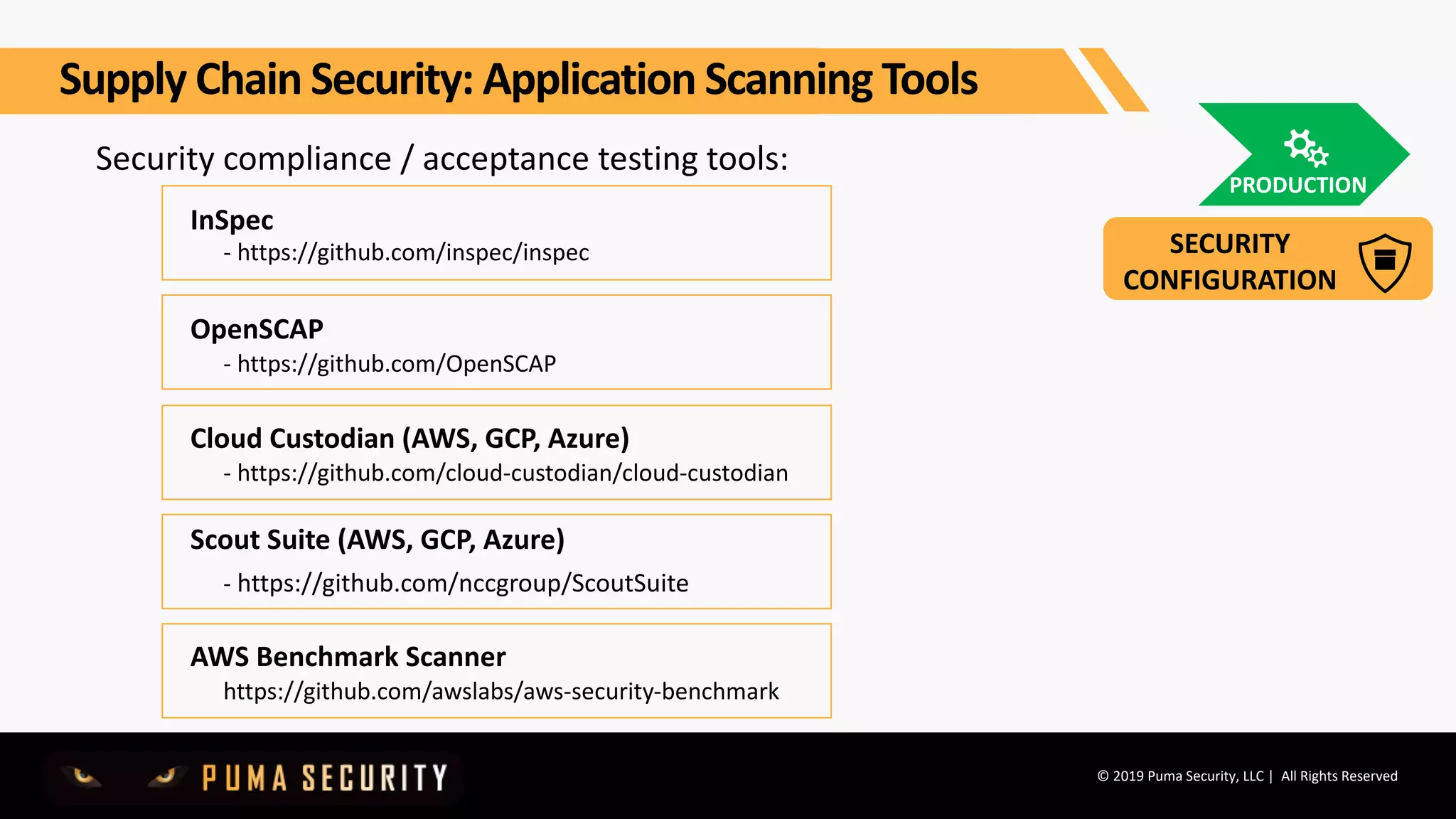 Supply Chain Security: Application Scanning Tools

Security compliance / acceptance testing tools:

InSpec
- https://github.com/inspec/inspec

OpenSCAP
- https://github.com/OpenSCAP

Cloud Custodian (AWS, GCP, Azure)
- https://github.com/cloud-custodian/cloud-custodian

Scout Suite (AWS, GCP, Azure)
- https://github.com/nccgroup/ScoutSuite

AWS Benchmark Scanner
https://github.com/awslabs/aws-security-benchmark

PRODUCTION

SECURITY CONFIGURATION

PUMA SECURITY

© 2019 Puma Security, LLC | All Rights Reserved